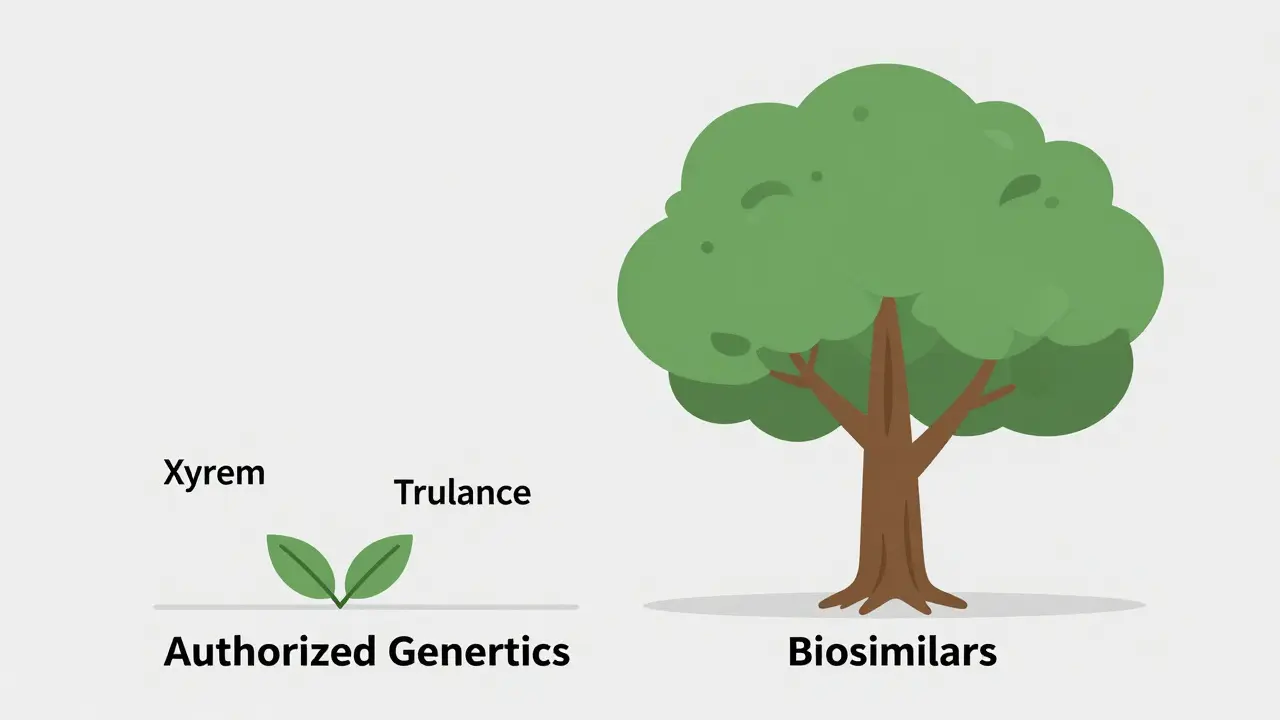 Xyrem

Trulance

Authorized Genertics

Biosimilars